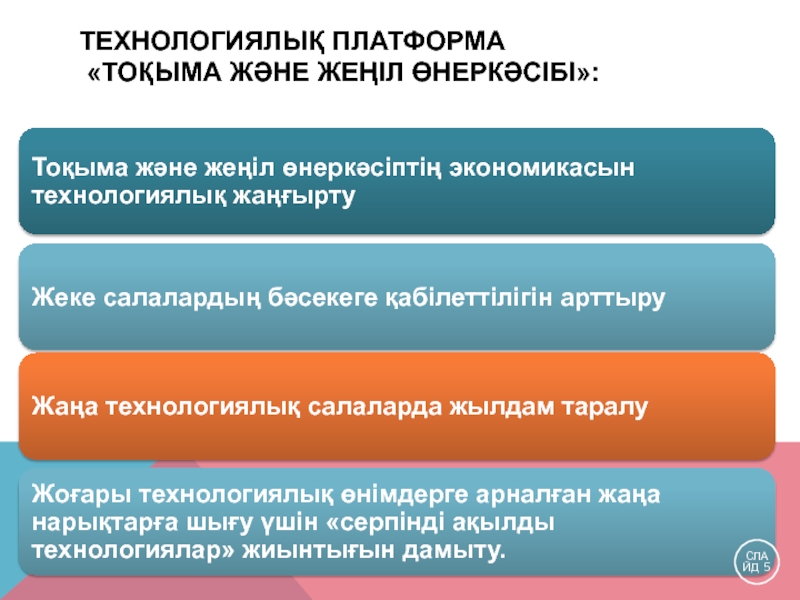 ТЕХНОЛОГИЯЛЫҚ ПЛАТФОРМА
«ТОҚЫМА ЖӘНЕ ЖЕҢІЛ ӨНЕРКӘСІБІ»:

Тоқыма және жеңіл өнеркәсіптің экономикасын технологиялық жаңғырту

Жеке салалардың бәсекеге қабілеттілігін арттыру

Жаңа технологиялық салаларда жылдам таралу

Жоғары технологиялық өнімдерге арналған жаңа нарықтарға шығу үшін «серпінді ақылды технологиялар» жиынтығын дамыту.

СЛАЙД 5